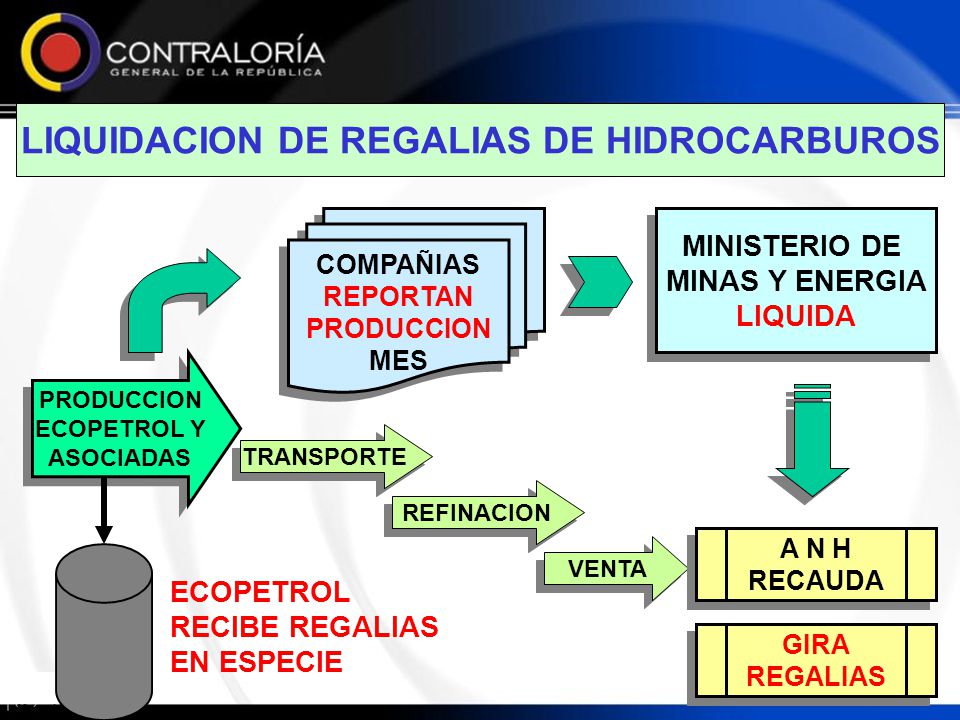 CONTRALORÍA
GENERAL DE LA REPÚBLICA

LIQUIDACION DE REGALIAS DE HIDROCARBUROS

COMPAÑIAS REPORTAN PRODUCCION MES

MINISTERIO DE MINAS Y ENERGIA LIQUIDA

PRODUCCION ECOPETROL Y ASOCIADAS

TRANSPORTE

REFINACION

VENTA

A N H RECAUDA

GIRA REGALIAS

ECOPETROL RECIBE REGALIAS EN ESPECIE